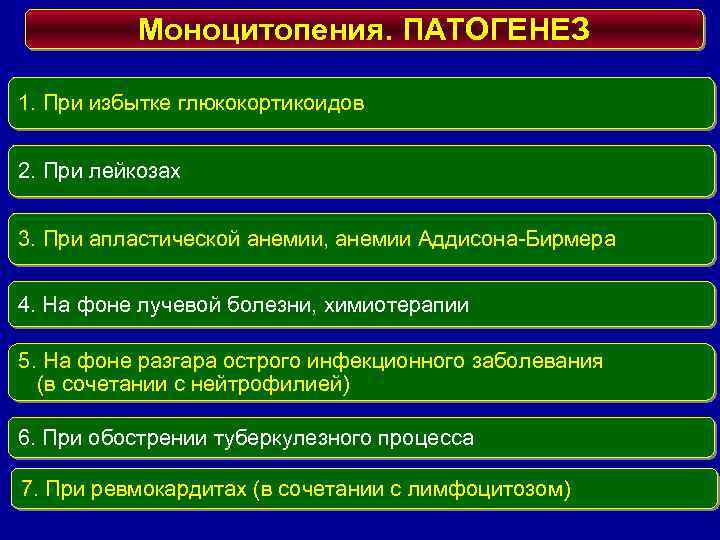 Моноцитопения. ПАТОГЕНЕЗ

1. При избытке глюкокортикоидов

2. При лейкозах

3. При апластической анемии, анемии Аддисона-Бирмера

4. На фоне лучевой болезни, химиотерапии

5. На фоне разгара острого инфекционного заболевания (в сочетании с нейтрофилией)

6. При обострении туберкулезного процесса

7. При ревмокардитах (в сочетании с лимфоцитозом)